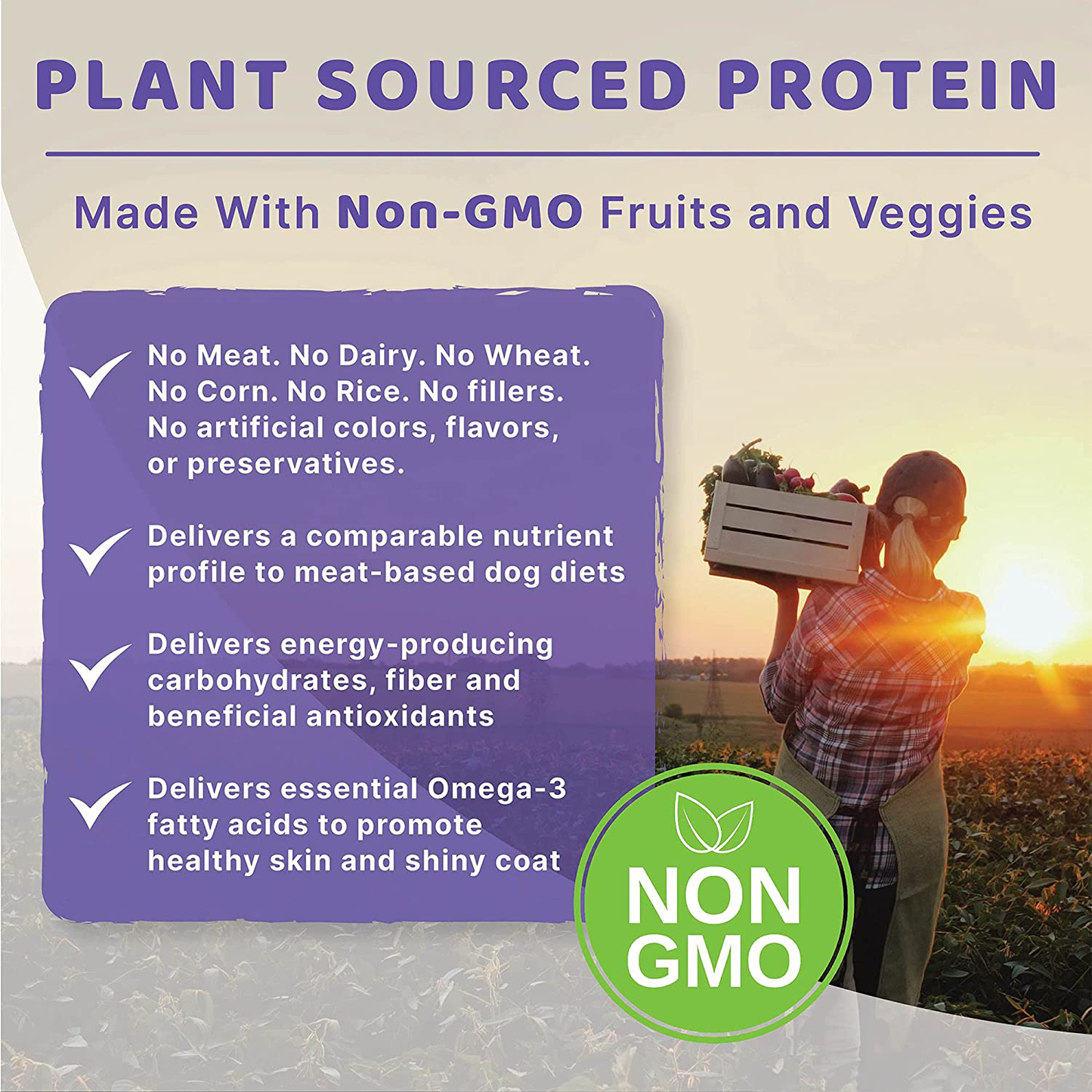 PLANT SOURCED PROTEIN

Made With Non-GMO Fruits and Veggies

No Meat. No Dairy. No Wheat. No Corn. No Rice. No fillers. No artificial colors, flavors, or preservatives.

Delivers a comparable nutrient profile to meat-based dog diets

Delivers energy-producing carbohydrates, fiber and beneficial antioxidants

Delivers essential Omega-3 fatty acids to promote healthy skin and shiny coat

NON GMO